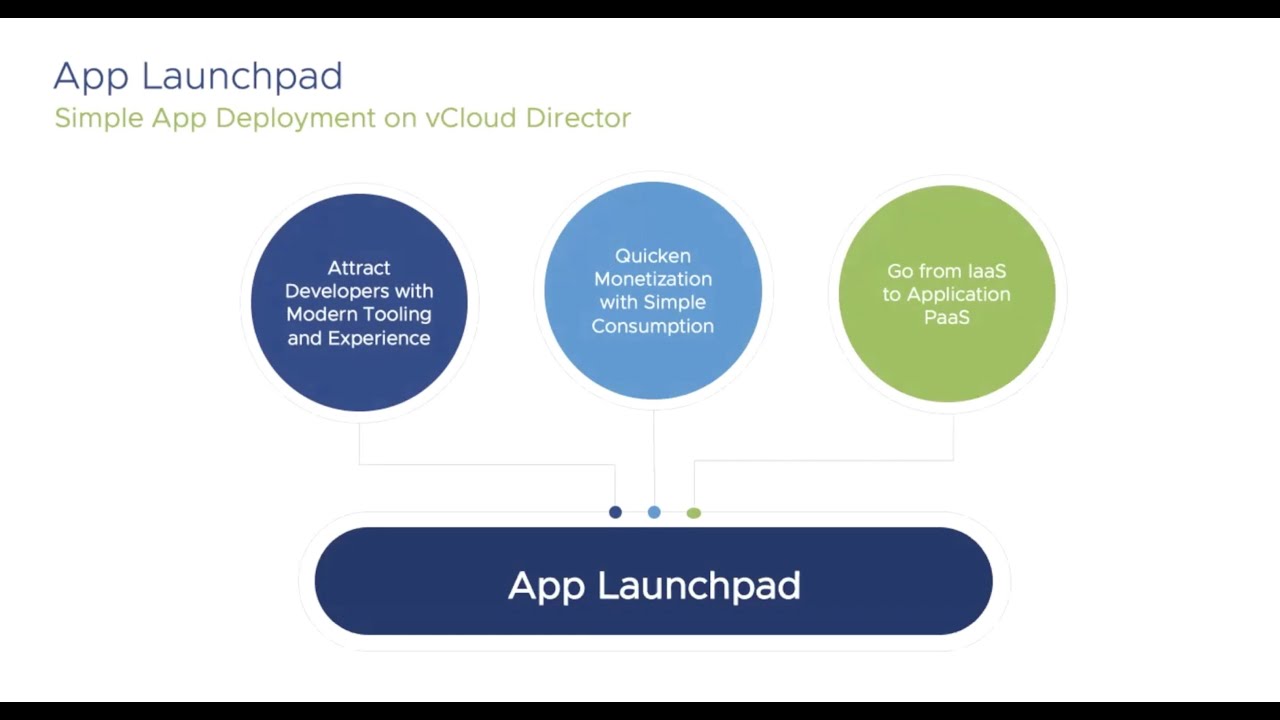 App Launchpad
Simple App Deployment on vCloud Director

Attract Developers with Modern Tooling and Experience

Quicken Monetization with Simple Consumption

Go from IaaS to Application PaaS

App Launchpad